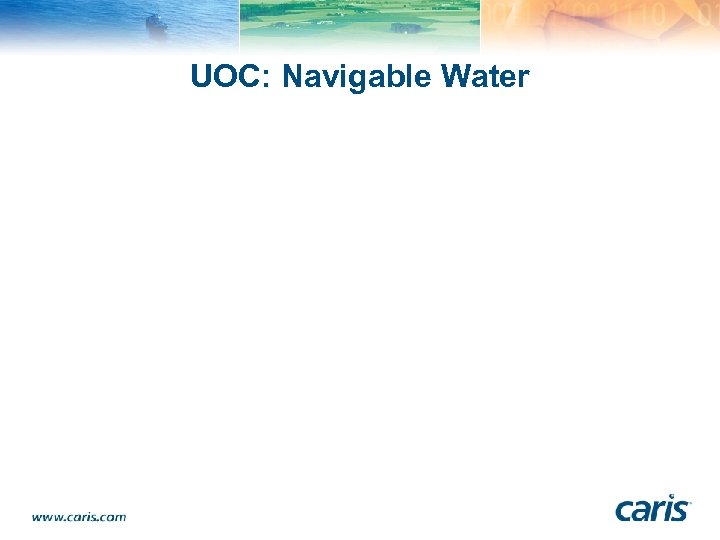 UOC: Navigable Water

www.caris.com

caris